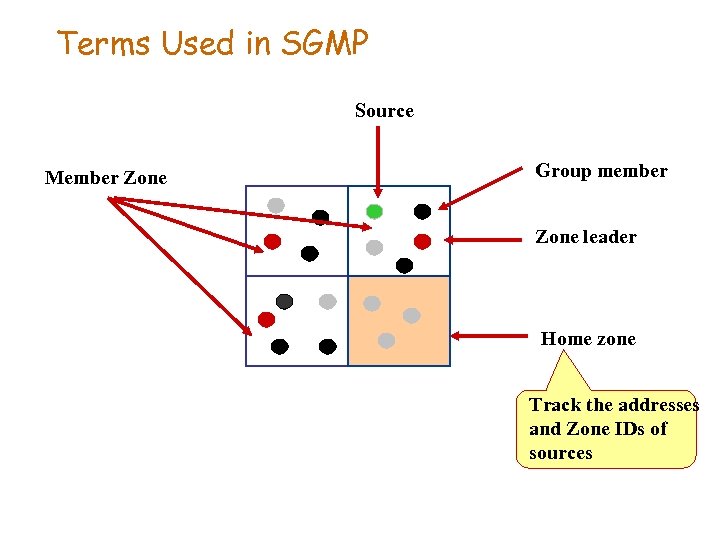 Terms Used in SGMP

Source

Member Zone

Group member

Zone leader

Home zone

Track the addresses and Zone IDs of sources